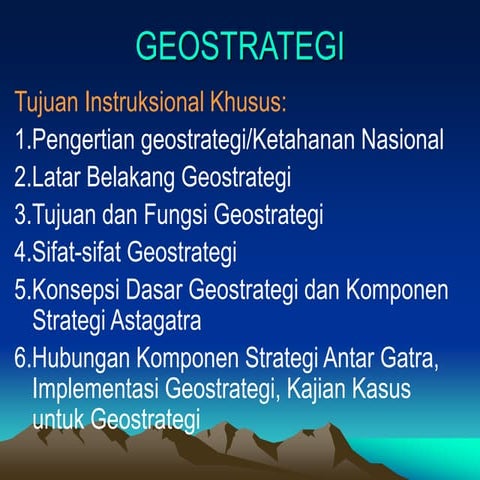 GEOSTRATEGI

Tujuan Instruksional Khusus:

1.Pengertian geostrategi/Ketahanan Nasional

2.Latar Belakang Geostrategi

3.Tujuan dan Fungsi Geostrategi

4.Sifat-sifat Geostrategi

5.Konsepsi Dasar Geostrategi dan Komponen Strategi Astagatra

6.Hubungan Komponen Strategi Antar Gatra, Implementasi Geostrategi, Kajian Kasus untuk Geostrategi